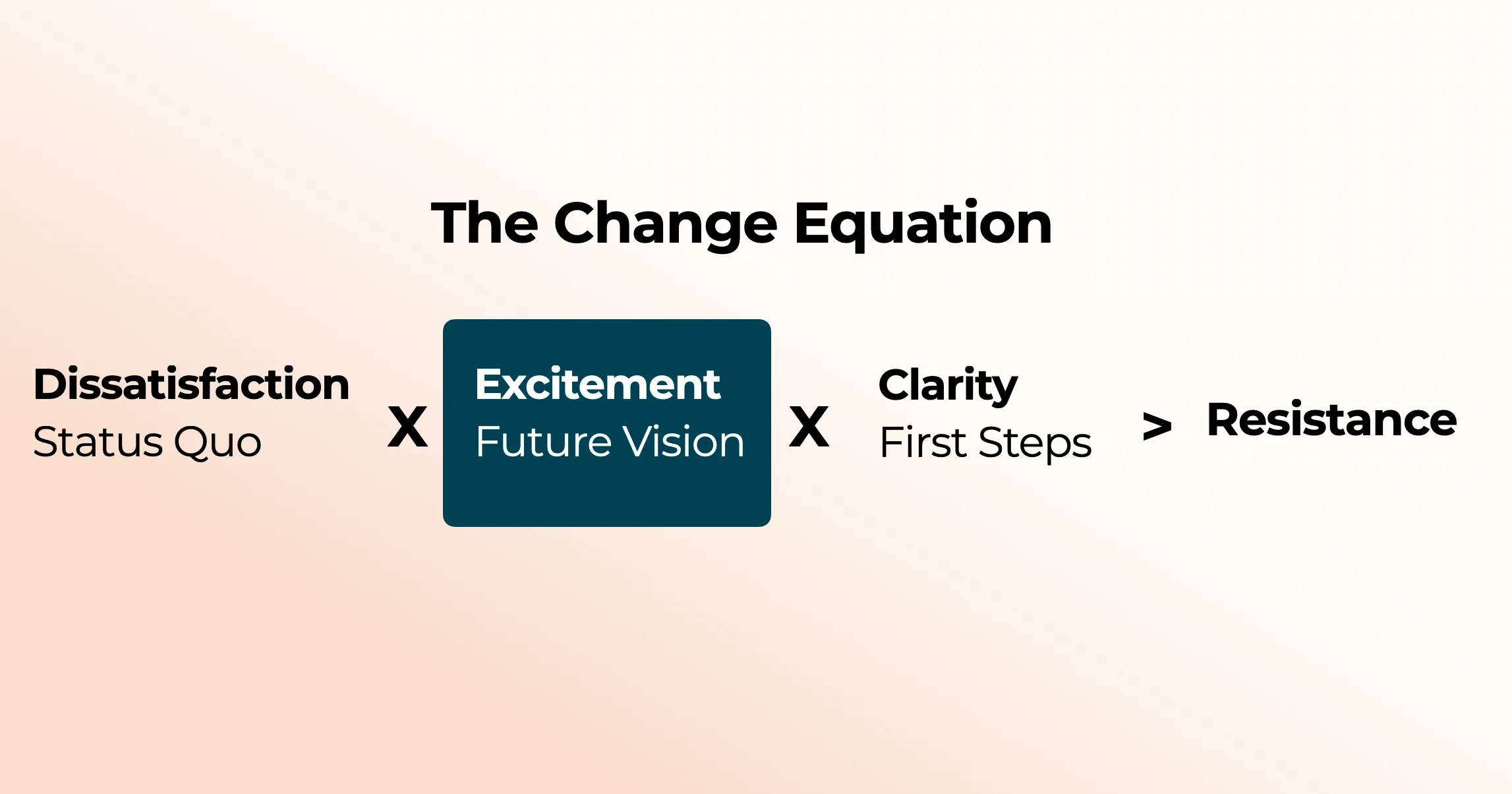 The Change Equation

Dissatisfaction
Status Quo

X

Excitement
Future Vision

X

Clarity
First Steps

>

Resistance